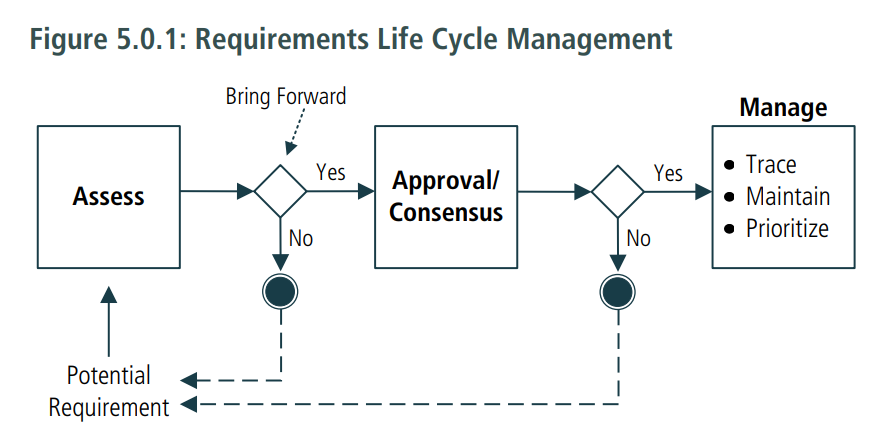 Figure 5.0.1: Requirements Life Cycle Management

Bring Forward

Assess

Yes

No

Approval/ Consensus

Yes

No

Manage

• Trace
• Maintain
• Prioritize

Potential Requirement